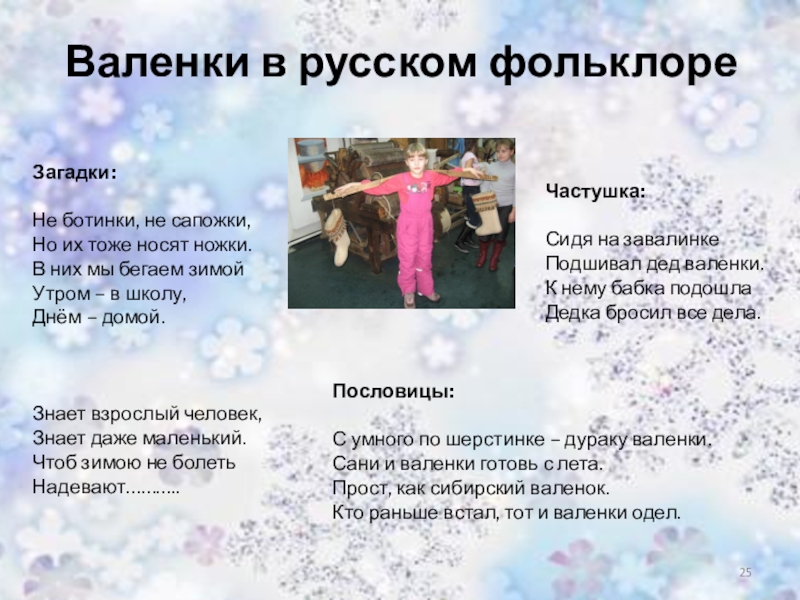 Валенки в русском фольклоре

Загадки:

Не ботинки, не сапожки,
Но их тоже носят ножки.
В них мы бегаем зимой
Утром – в школу,
Днём – домой.

Знает взрослый человек,
Знает даже маленький.
Чтоб зимою не болеть
Надевают………..

Частушка:

Сидя на завалинке
Подшивал дед валенки.
К нему бабка подошла
Дедка бросил все дела.

Пословицы:

С умного по шерстинке – дураку валенки.
Сани и валенки готовь с лета.
Прост, как сибирский валенок.
Кто раньше встал, тот и валенки одел.

25